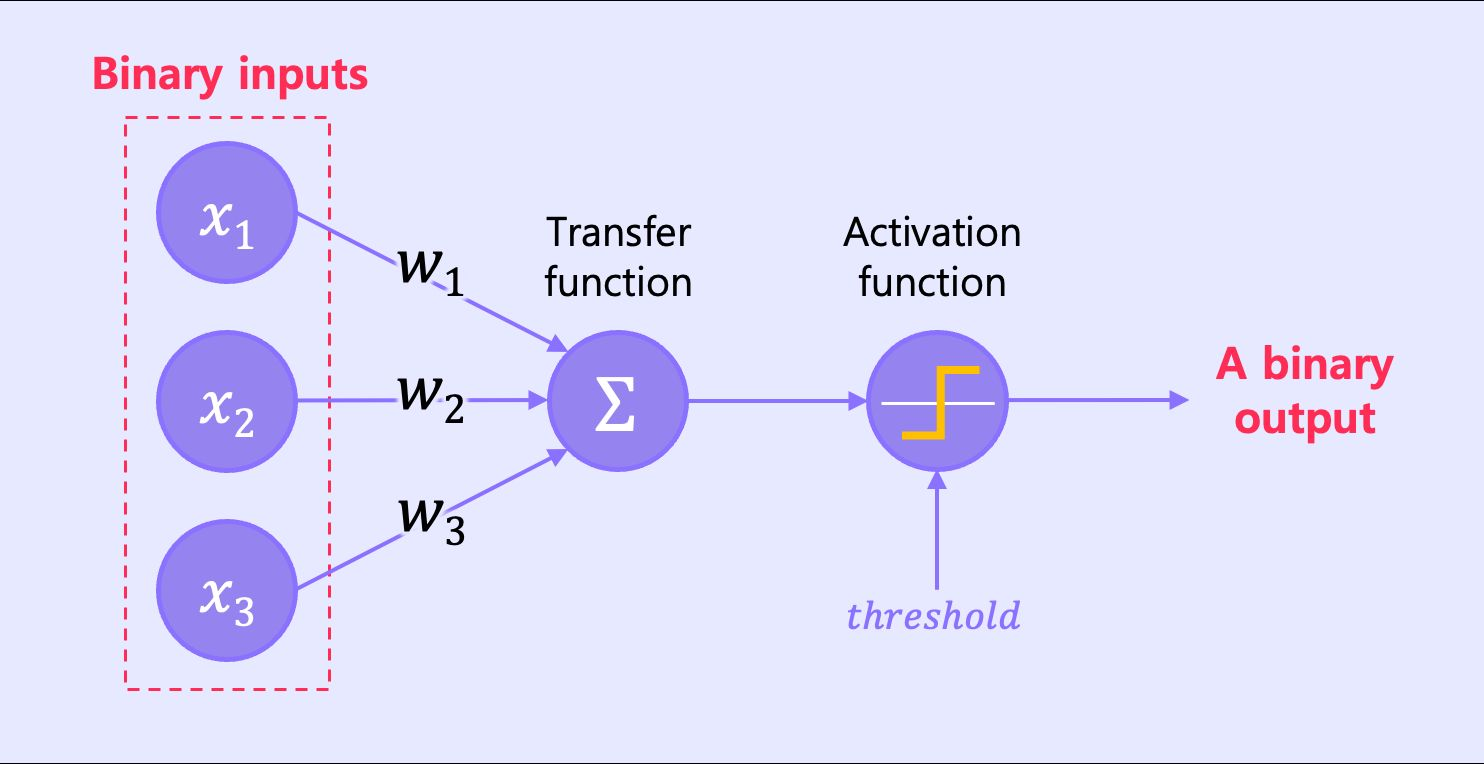 Binary inputs

$x_1$

$x_2$

$x_3$

$w_1$

$w_2$

$w_3$

Transfer function

$\Sigma$

Activation function

$threshold$

A binary output